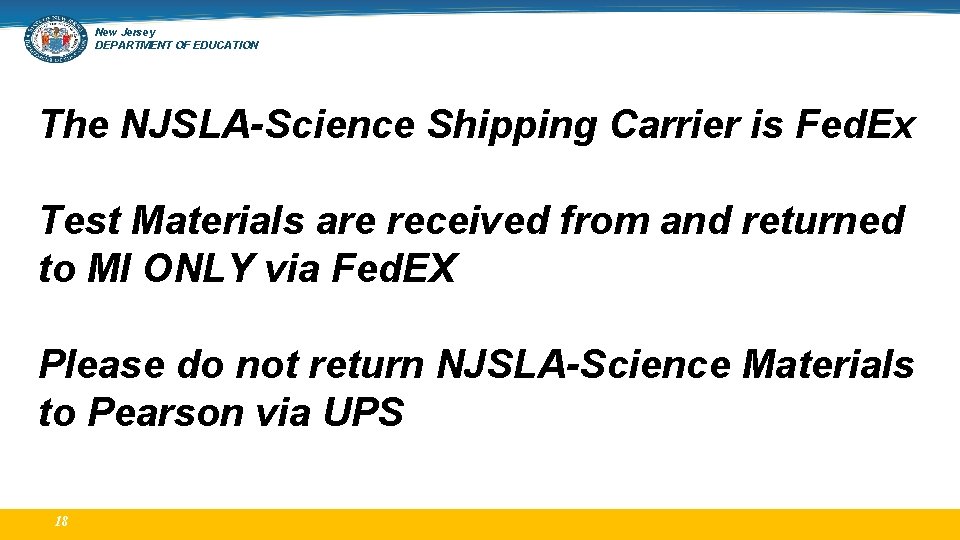 New Jersey
DEPARTMENT OF EDUCATION

The NJSLA-Science Shipping Carrier is Fed.Ex

Test Materials are received from and returned to MI ONLY via Fed.EX

Please do not return NJSLA-Science Materials to Pearson via UPS

18